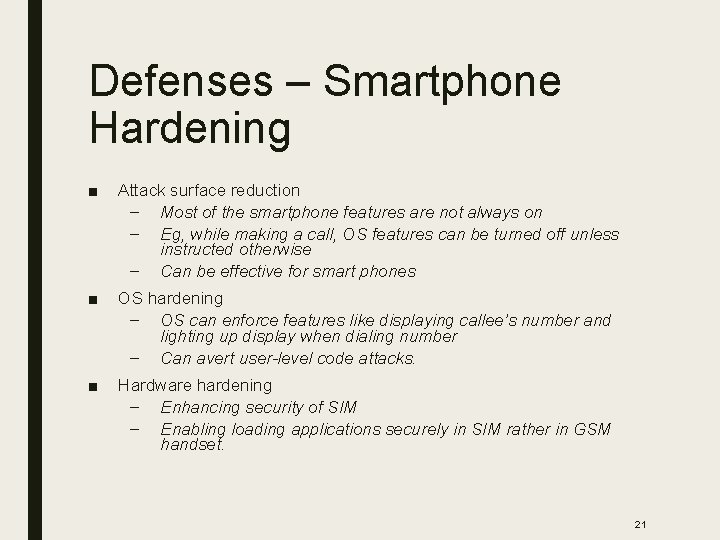 Defenses – Smartphone Hardening

■ Attack surface reduction
– Most of the smartphone features are not always on
– Eg, while making a call, OS features can be turned off unless instructed otherwise
– Can be effective for smart phones

■ OS hardening
– OS can enforce features like displaying callee's number and lighting up display when dialing number
– Can avert user-level code attacks.

■ Hardware hardening
– Enhancing security of SIM
– Enabling loading applications securely in SIM rather in GSM handset.

21